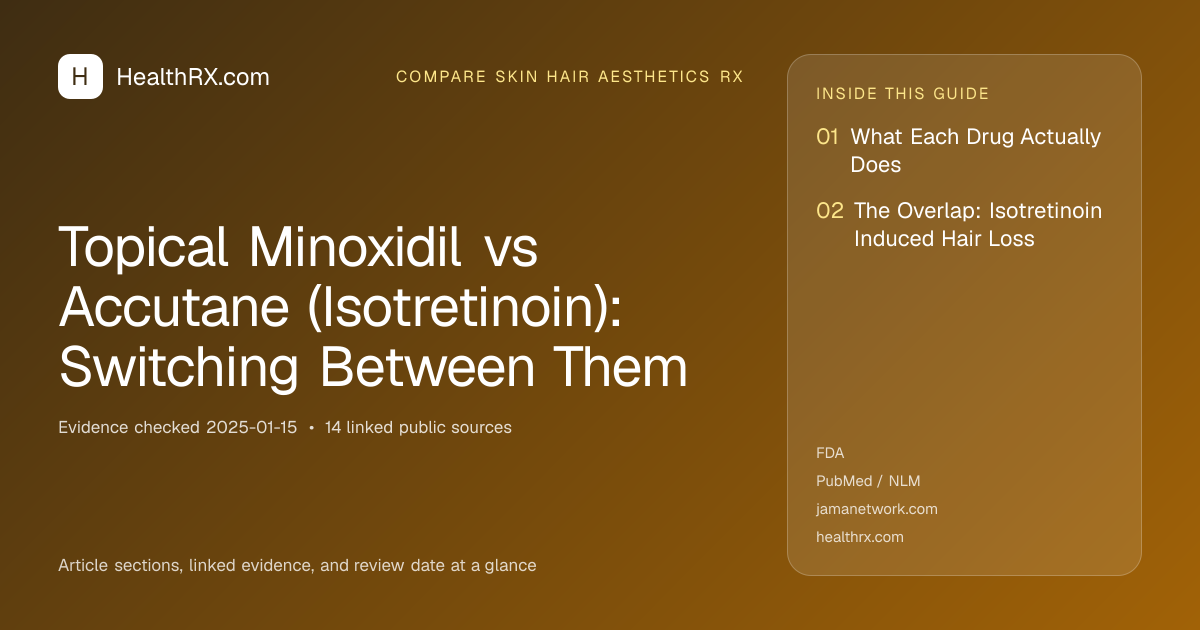 H HealthRX.com

COMPARE SKIN HAIR AESTHETICS RX

Topical Minoxidil vs Accutane (Isotretinoin): Switching Between Them

Evidence checked 2025-01-15 • 14 linked public sources

Article sections, linked evidence, and review date at a glance

INSIDE THIS GUIDE

01 What Each Drug Actually Does

02 The Overlap: Isotretinoin Induced Hair Loss

FDA
PubMed / NLM
jamanetwork.com
healthrx.com